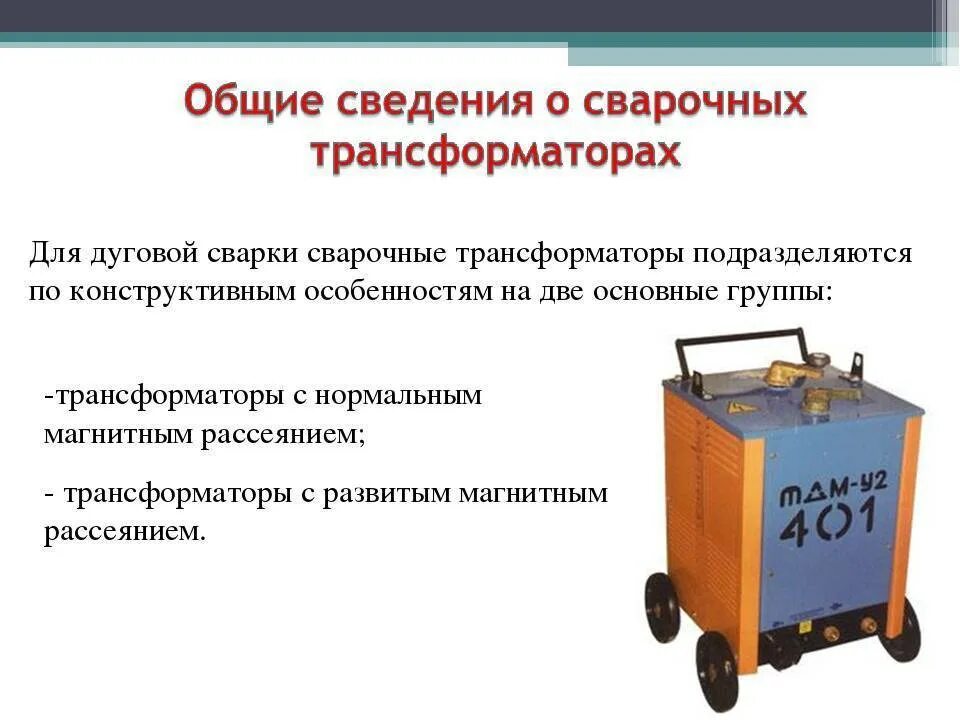 Общие сведения о сварочных трансформаторах

Для дуговой сварки сварочные трансформаторы подразделяются по конструктивным особенностям на две основные группы:

-трансформаторы с нормальным магнитным рассеянием;

- трансформаторы с развитым магнитным рассеянием.

ТДМ-У2
401